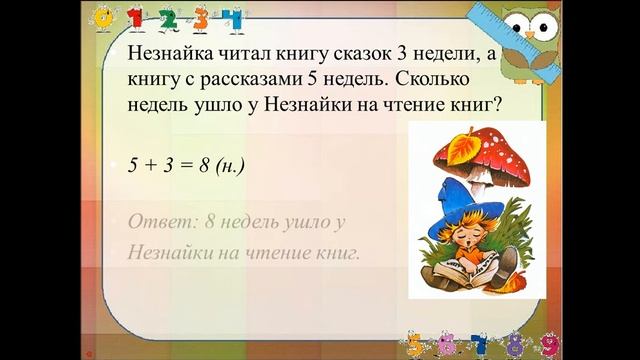 0 1 2 3 4

Незнайка читал книгу сказок 3 недели, а книгу с рассказами 5 недель. Сколько недель ушло у Незнайки на чтение книг?

$5 + 3 = 8$ (н.)

Ответ: 8 недель ушло у Незнайки на чтение книг.

5 6 7 8 9